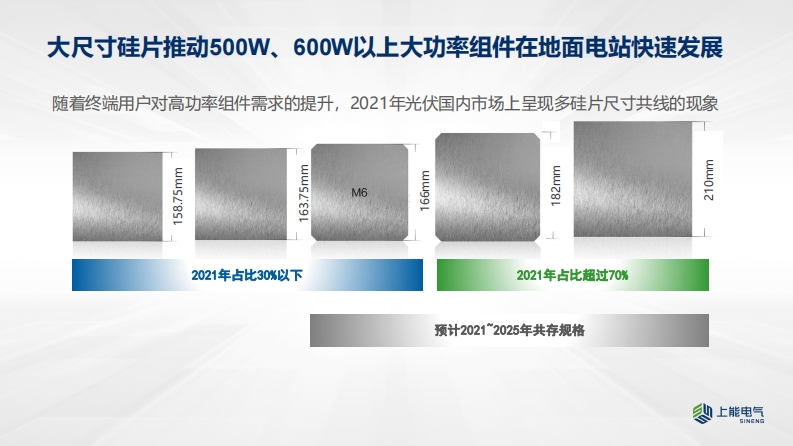 大尺寸硅片推动500W、600W以上大功率组件在地面电站快速发展

随着终端用户对高功率组件需求的提升，2021年光伏国内市场上呈现多硅片尺寸共线的现象

158.75mm

163.75mm

M6

166mm

182mm

210mm

2021年占比30%以下

2021年占比超过70%

预计2021~2025年共存规格

上能电气
SINENG